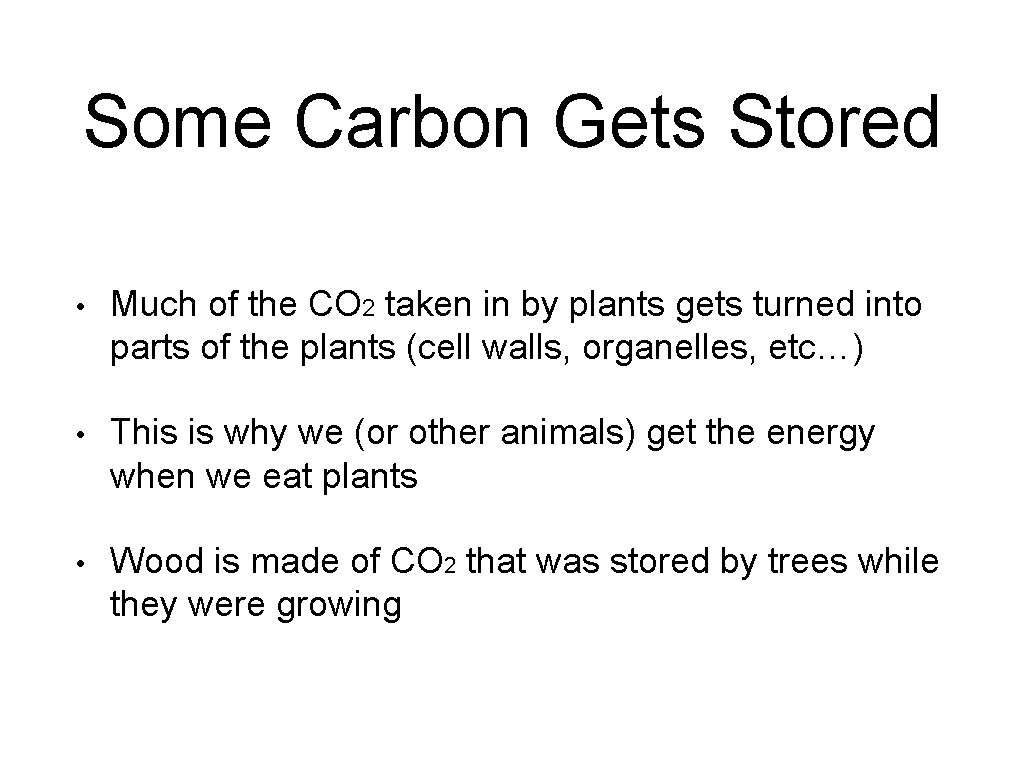 Some Carbon Gets Stored

• Much of the $CO_2$ taken in by plants gets turned into parts of the plants (cell walls, organelles, etc…)

• This is why we (or other animals) get the energy when we eat plants

• Wood is made of $CO_2$ that was stored by trees while they were growing